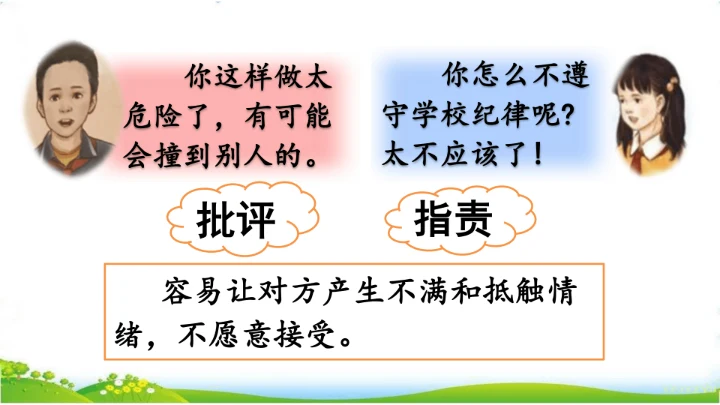 你这样做太危险了，有可能会撞到别人的。

你怎么不遵守学校纪律呢？太不应该了！

批评

指责

容易让对方产生不满和抵触情绪，不愿意接受。